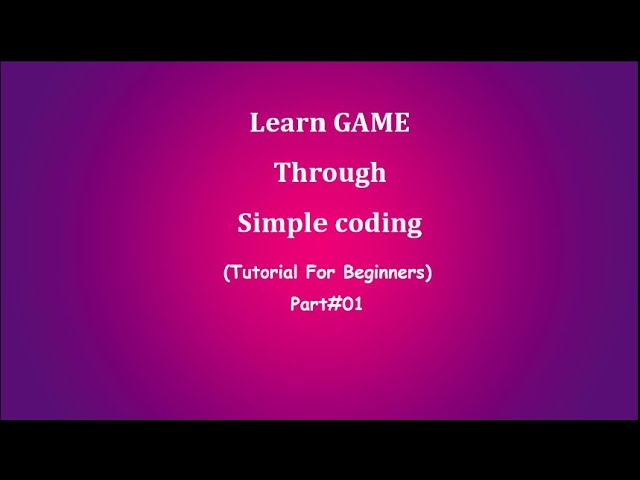 Learn GAME

Through

Simple coding

(Tutorial For Beginners)

Part#01